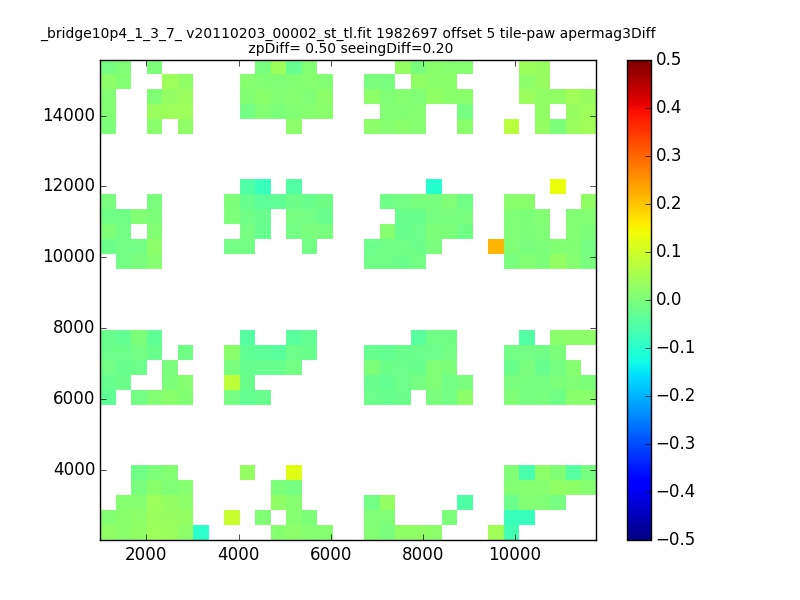 _bridge10p4_1_3_7_ v20110203_00002_st_tl.fit 1982697 offset 5 tile-paw apermag3Diff
zpDiff= 0.50 seeingDiff=0.20

14000
12000
10000
8000
6000
4000

2000 4000 6000 8000 10000

0.5
0.4
0.3
0.2
0.1
0.0
−0.1
−0.2
−0.3
−0.4
−0.5